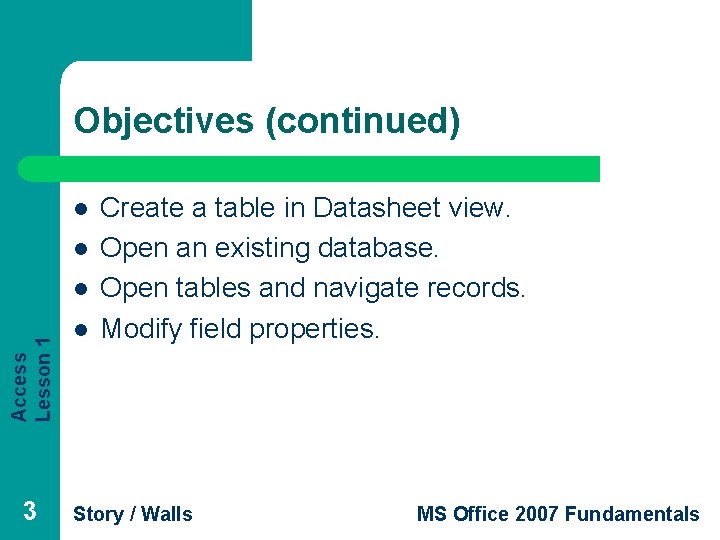 Objectives (continued)

- Create a table in Datasheet view.
- Open an existing database.
- Open tables and navigate records.
- Modify field properties.

Access
Lesson 1

3

Story / Walls

MS Office 2007 Fundamentals